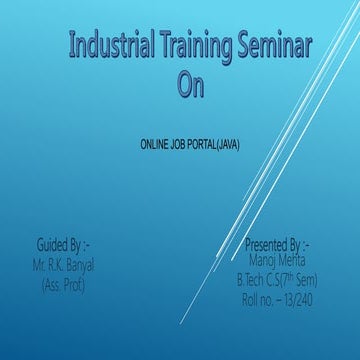 Industrial Training Seminar
On

ONLINE JOB PORTAL(JAVA)

Guided By :-
Mr. R.K. Banyal
(Ass. Prof)

Presented By :-
Manoj Mehta
B.Tech C.S(7$^{th}$ Sem)
Roll no. – 13/240